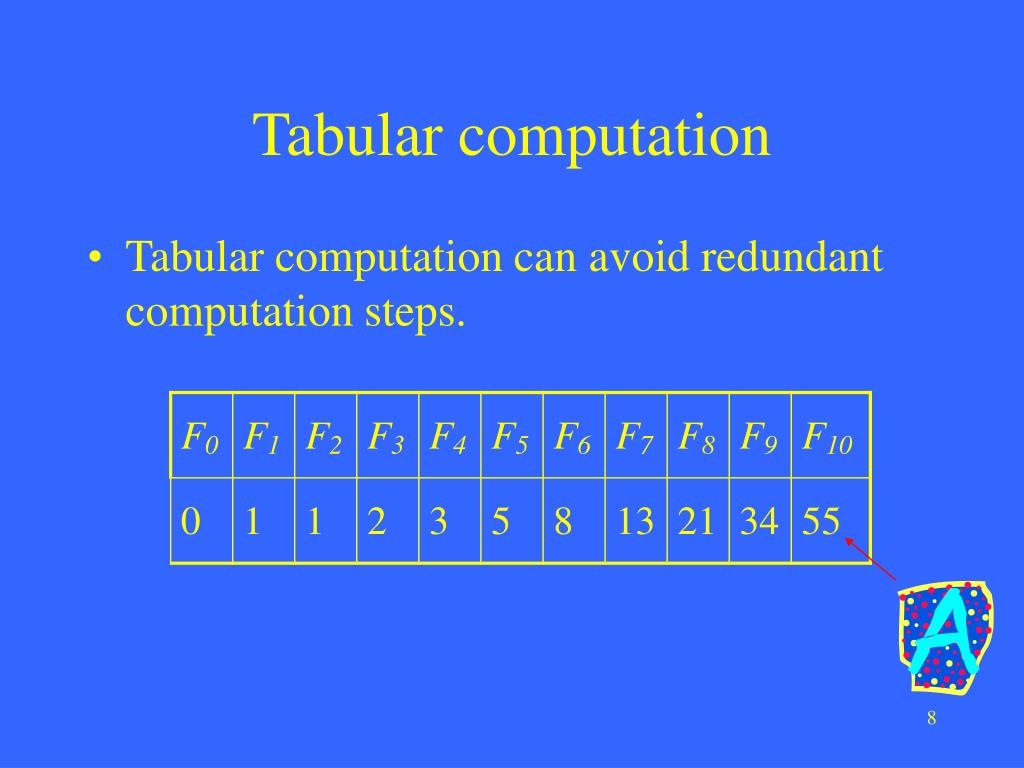 Tabular computation

• Tabular computation can avoid redundant computation steps.

| $F_0$ | $F_1$ | $F_2$ | $F_3$ | $F_4$ | $F_5$ | $F_6$ | $F_7$ | $F_8$ | $F_9$ | $F_{10}$ |
|---|---|---|---|---|---|---|---|---|---|---|
| 0 | 1 | 1 | 2 | 3 | 5 | 8 | 13 | 21 | 34 | 55 |

A

8